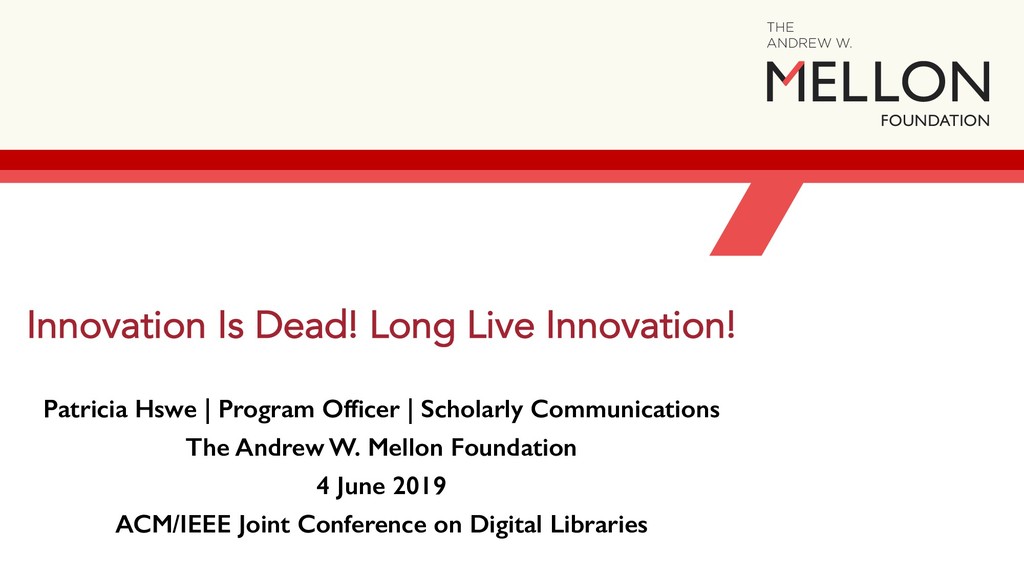 THE
ANDREW W.
MELLON
FOUNDATION

Innovation Is Dead! Long Live Innovation!

Patricia Hswe | Program Officer | Scholarly Communications
The Andrew W. Mellon Foundation
4 June 2019
ACM/IEEE Joint Conference on Digital Libraries